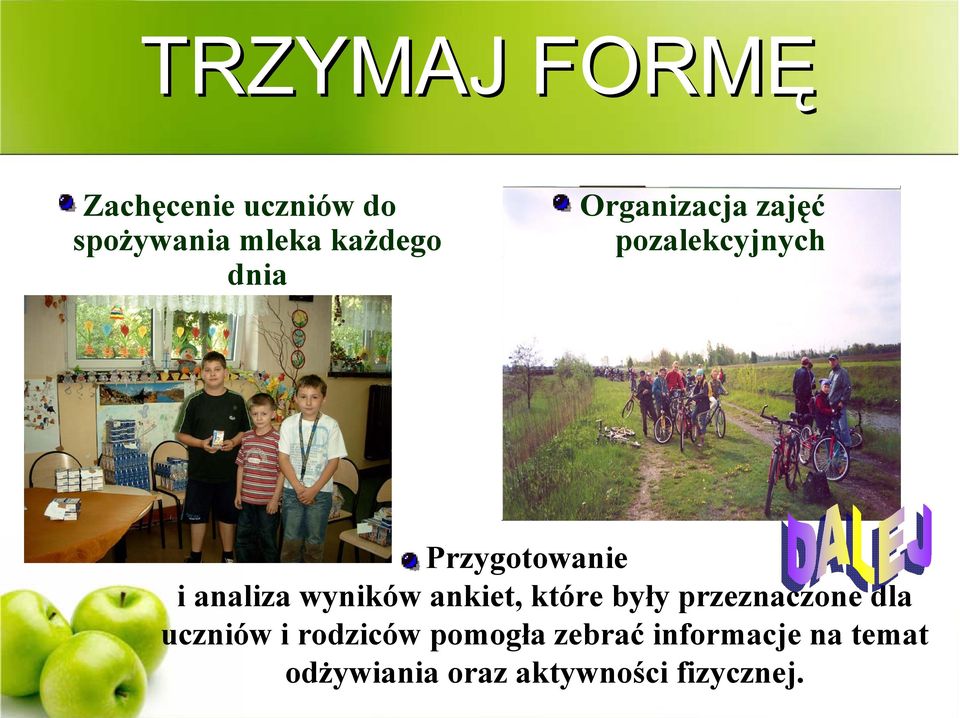 TRZYMAJ FORMĘ

Zachęcenie uczniów do spożywania mleka każdego dnia

Organizacja zajęć pozalekcyjnych

DALEJ

Przygotowanie i analiza wyników ankiet, które były przeznaczone dla uczniów i rodziców pomogła zebrać informacje na temat odżywiania oraz aktywności fizycznej.